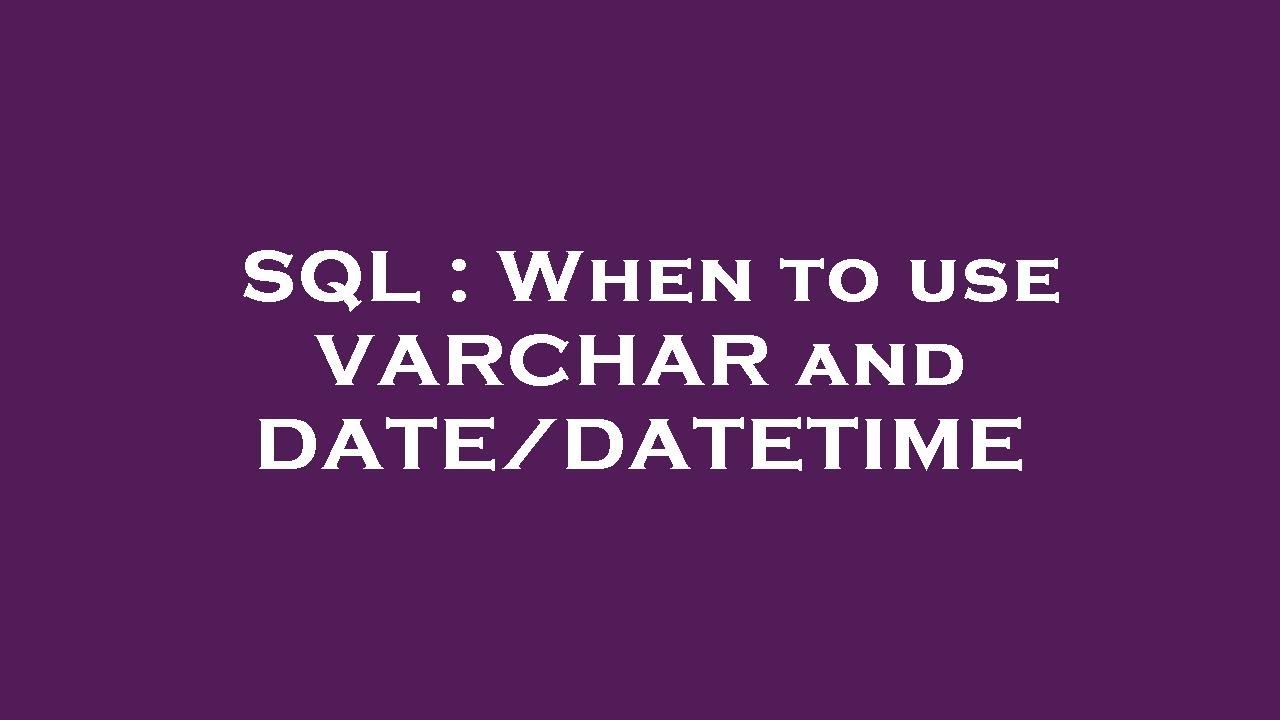 SQL : When to use VARCHAR and DATE/DATETIME